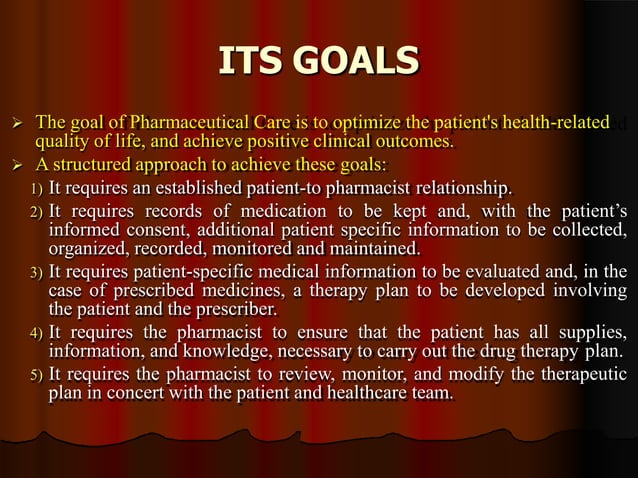 ITS GOALS

➢ The goal of Pharmaceutical Care is to optimize the patient's health-related quality of life, and achieve positive clinical outcomes.

➢ A structured approach to achieve these goals:

1) It requires an established patient-to pharmacist relationship.

2) It requires records of medication to be kept and, with the patient's informed consent, additional patient specific information to be collected, organized, recorded, monitored and maintained.

3) It requires patient-specific medical information to be evaluated and, in the case of prescribed medicines, a therapy plan to be developed involving the patient and the prescriber.

4) It requires the pharmacist to ensure that the patient has all supplies, information, and knowledge, necessary to carry out the drug therapy plan.

5) It requires the pharmacist to review, monitor, and modify the therapeutic plan in concert with the patient and healthcare team.